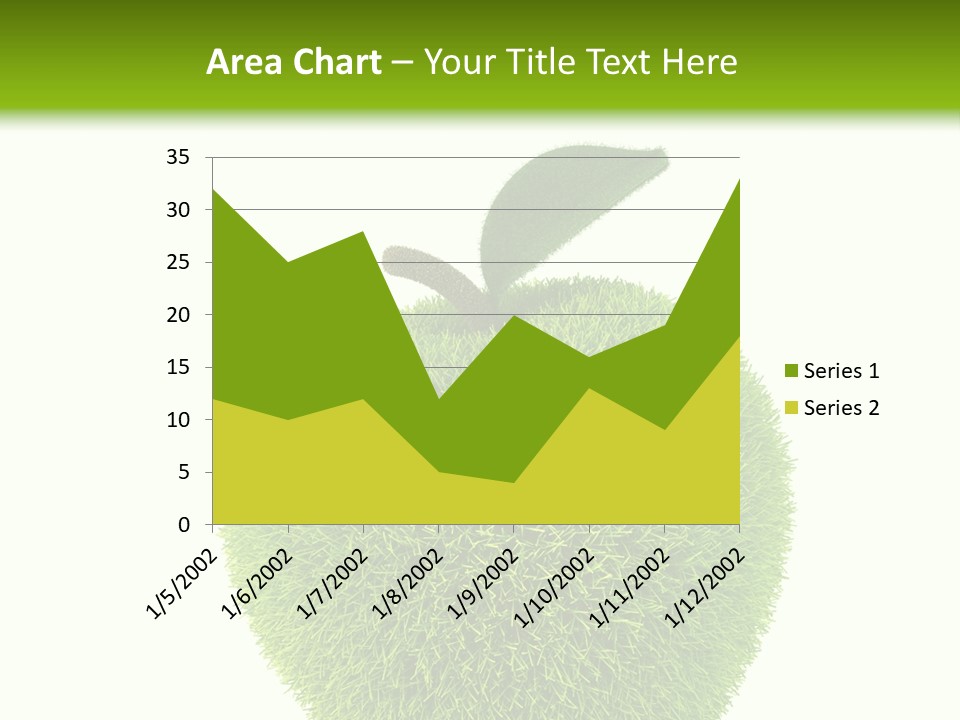 Area Chart – Your Title Text Here

35
30
25
20
15
10
5
0

1/5/2002
1/6/2002
1/7/2002
1/8/2002
1/9/2002
1/10/2002
1/11/2002
1/12/2002

Series 1
Series 2